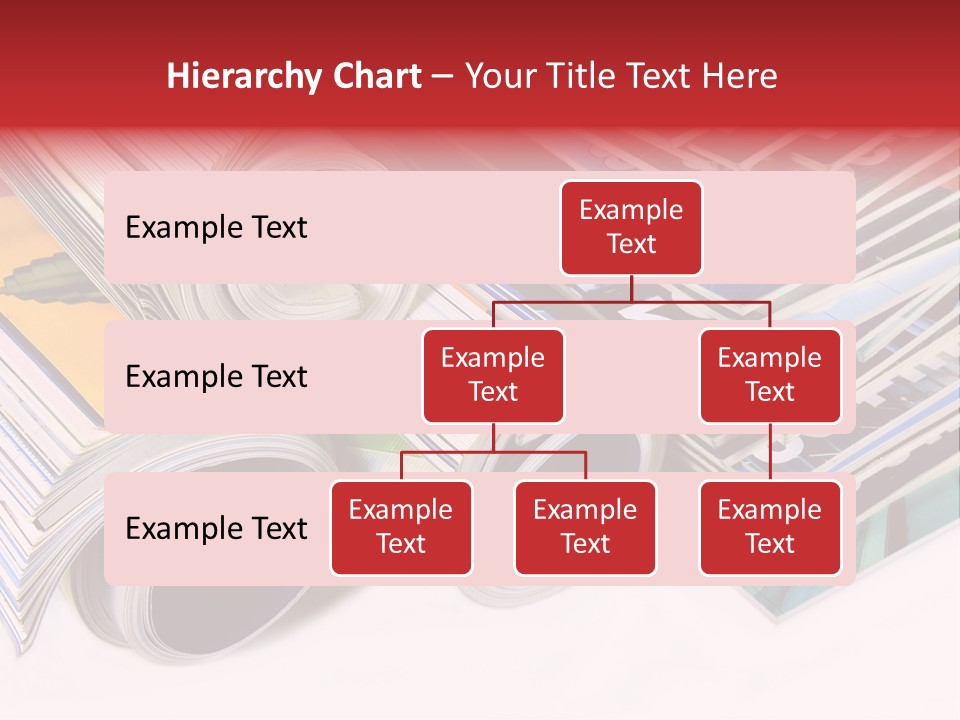 Hierarchy Chart – Your Title Text Here

Example Text

Example Text

Example Text

Example Text

Example Text

Example Text

Example Text

Example Text

Example Text